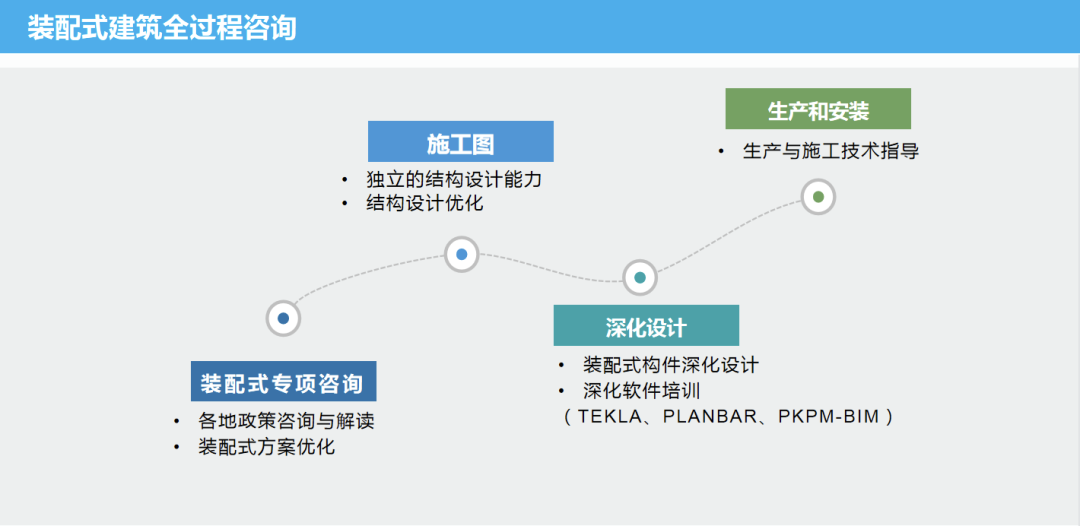 装配式建筑全过程咨询

装配式专项咨询
• 各地政策咨询与解读
• 装配式方案优化

施工图
• 独立的结构设计能力
• 结构设计优化

深化设计
• 装配式构件深化设计
• 深化软件培训
（TEKLA、PLANBAR、PKPM-BIM）

生产和安装
• 生产与施工技术指导